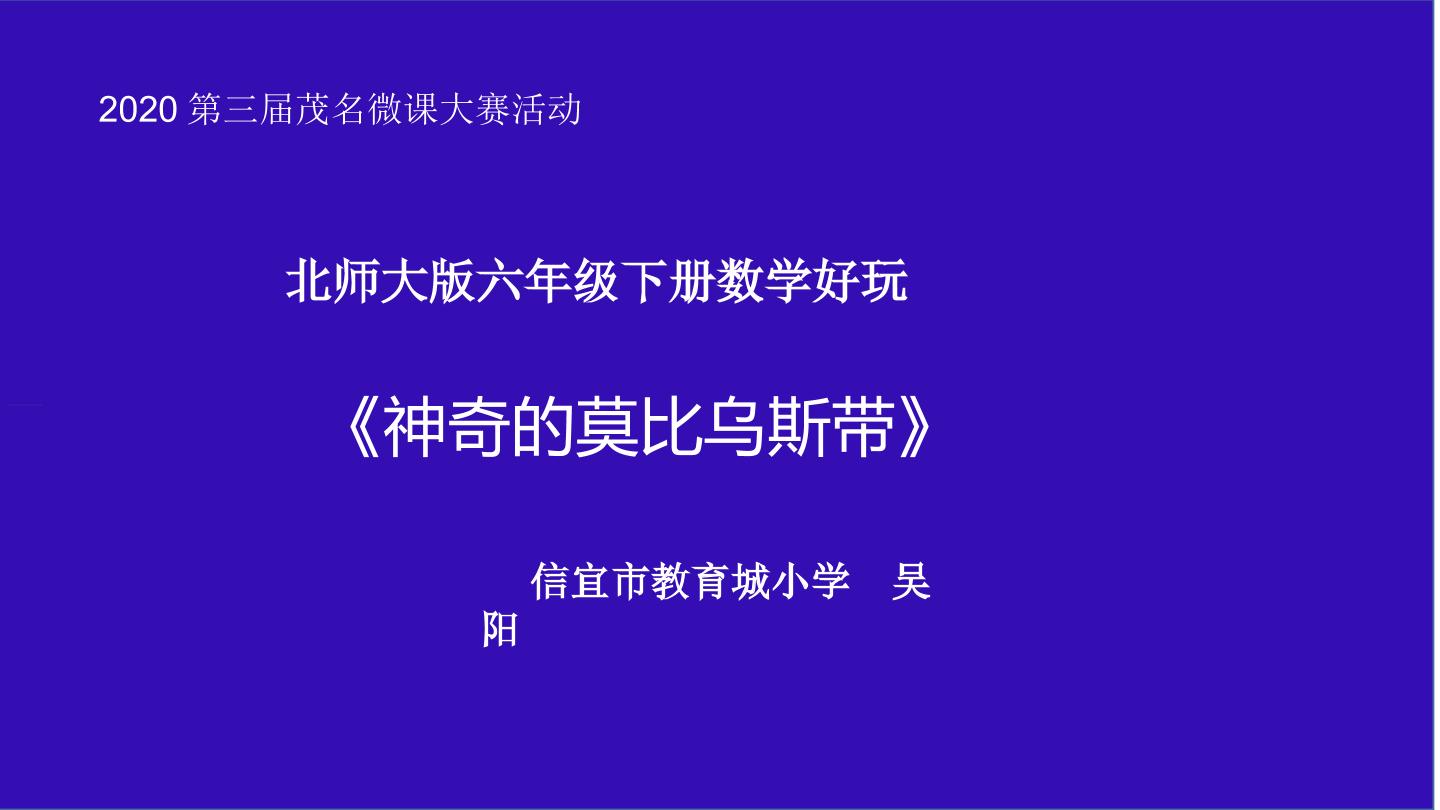 2020第三届茂名微课大赛活动

北师大版六年级下册数学好玩

《神奇的莫比乌斯带》

信宜市教育城小学 吴阳